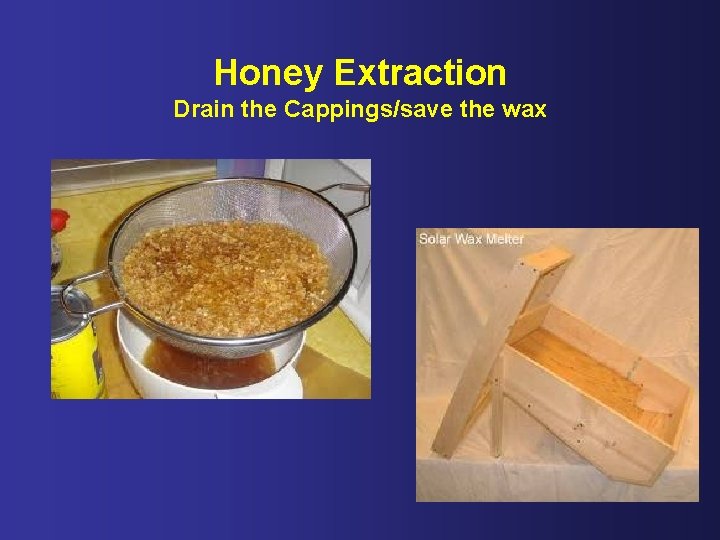 Honey Extraction
Drain the Cappings/save the wax

Solar Wax Melter